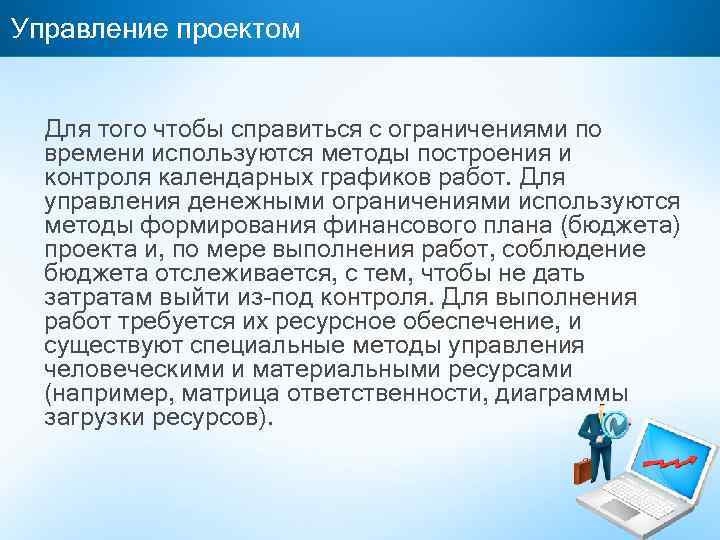 Управление проектом

Для того чтобы справиться с ограничениями по времени используются методы построения и контроля календарных графиков работ. Для управления денежными ограничениями используются методы формирования финансового плана (бюджета) проекта и, по мере выполнения работ, соблюдение бюджета отслеживается, с тем, чтобы не дать затратам выйти из-под контроля. Для выполнения работ требуется их ресурсное обеспечение, и существуют специальные методы управления человеческими и материальными ресурсами (например, матрица ответственности, диаграммы загрузки ресурсов).